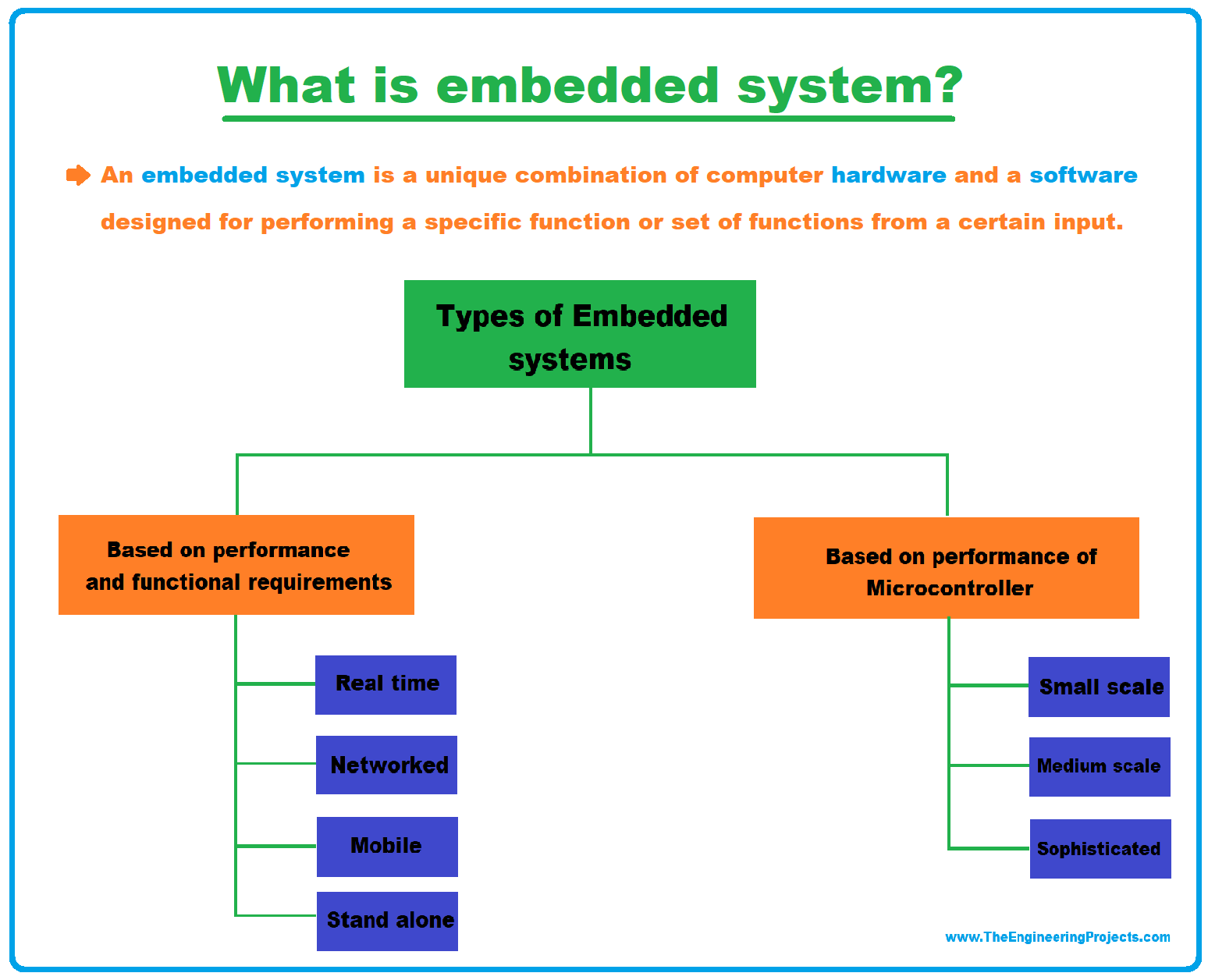 What is embedded system?

An embedded system is a unique combination of computer hardware and a software designed for performing a specific function or set of functions from a certain input.

Types of Embedded systems

Based on performance and functional requirements

Real time

Networked

Mobile

Stand alone

Based on performance of Microcontroller

Small scale

Medium scale

Sophisticated

www.TheEngineeringProjects.com